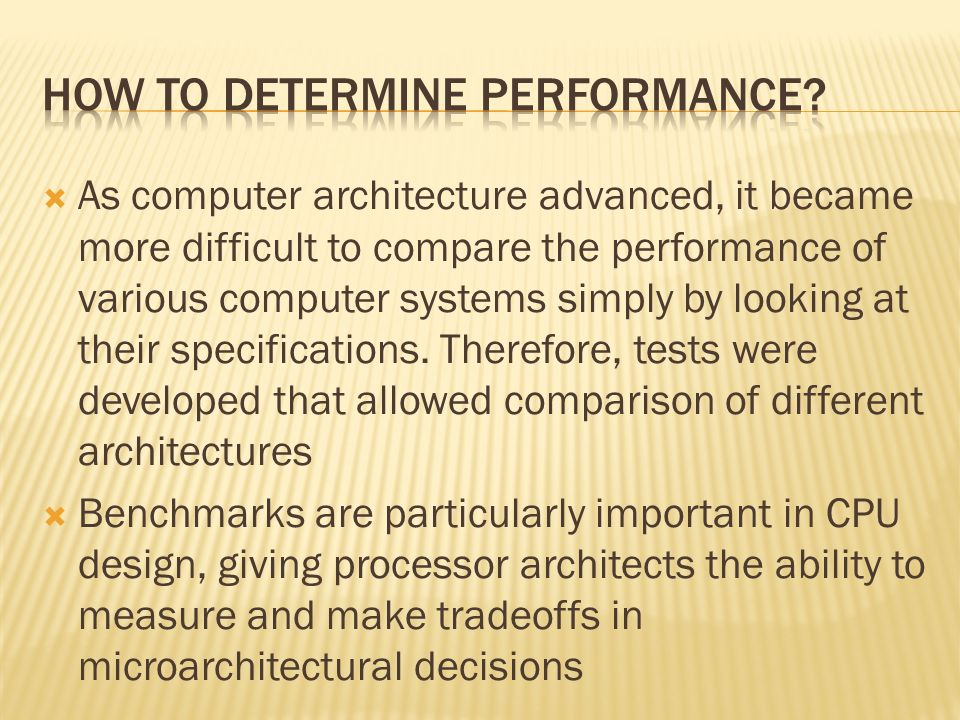 HOW TO DETERMINE PERFORMANCE?

As computer architecture advanced, it became more difficult to compare the performance of various computer systems simply by looking at their specifications. Therefore, tests were developed that allowed comparison of different architectures

Benchmarks are particularly important in CPU design, giving processor architects the ability to measure and make tradeoffs in microarchitectural decisions